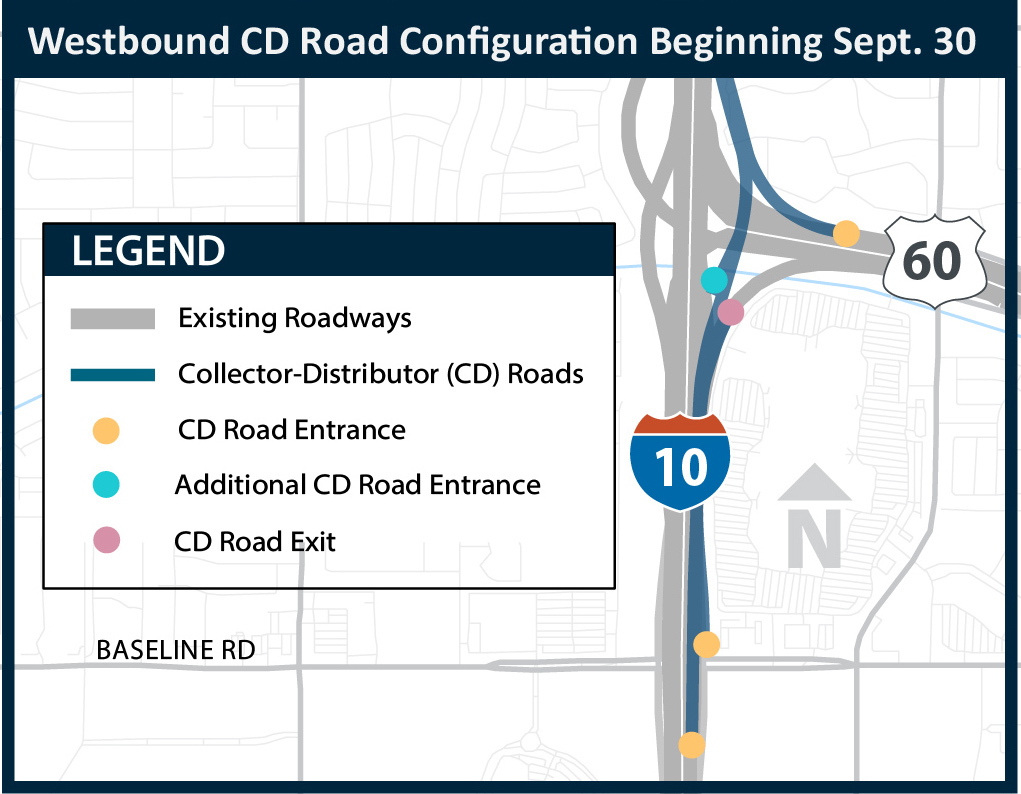 Westbound CD Road Configuration Beginning Sept. 30

LEGEND

Existing Roadways

Collector-Distributor (CD) Roads

CD Road Entrance

Additional CD Road Entrance

CD Road Exit

60

10

N

BASELINE RD